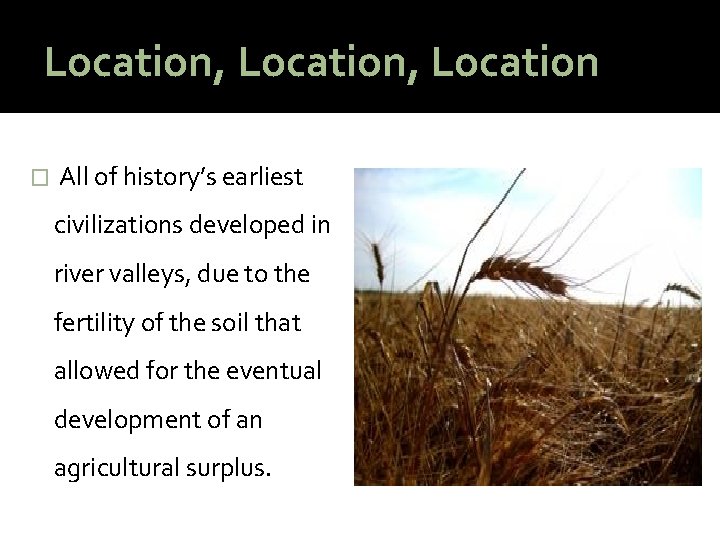 Location, Location, Location

□ All of history's earliest civilizations developed in river valleys, due to the fertility of the soil that allowed for the eventual development of an agricultural surplus.